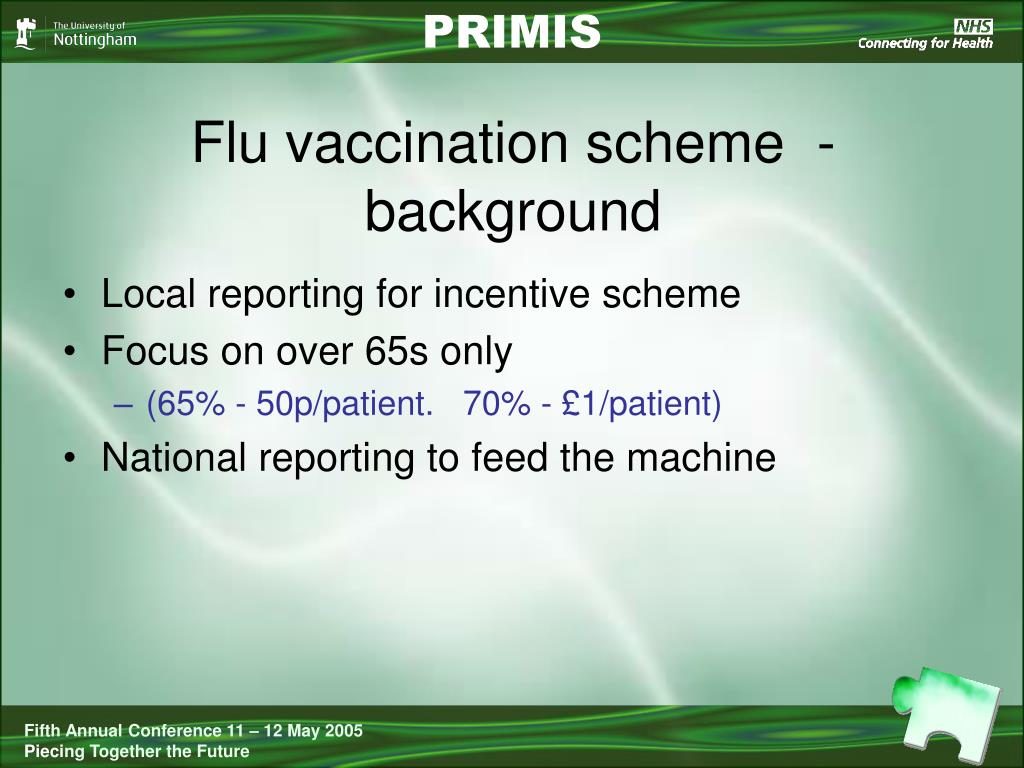 The University of Nottingham

PRIMIS

NHS
Connecting for Health

Flu vaccination scheme - background

• Local reporting for incentive scheme
• Focus on over 65s only
– (65% - 50p/patient. 70% - £1/patient)
• National reporting to feed the machine

Fifth Annual Conference 11 – 12 May 2005
Piecing Together the Future